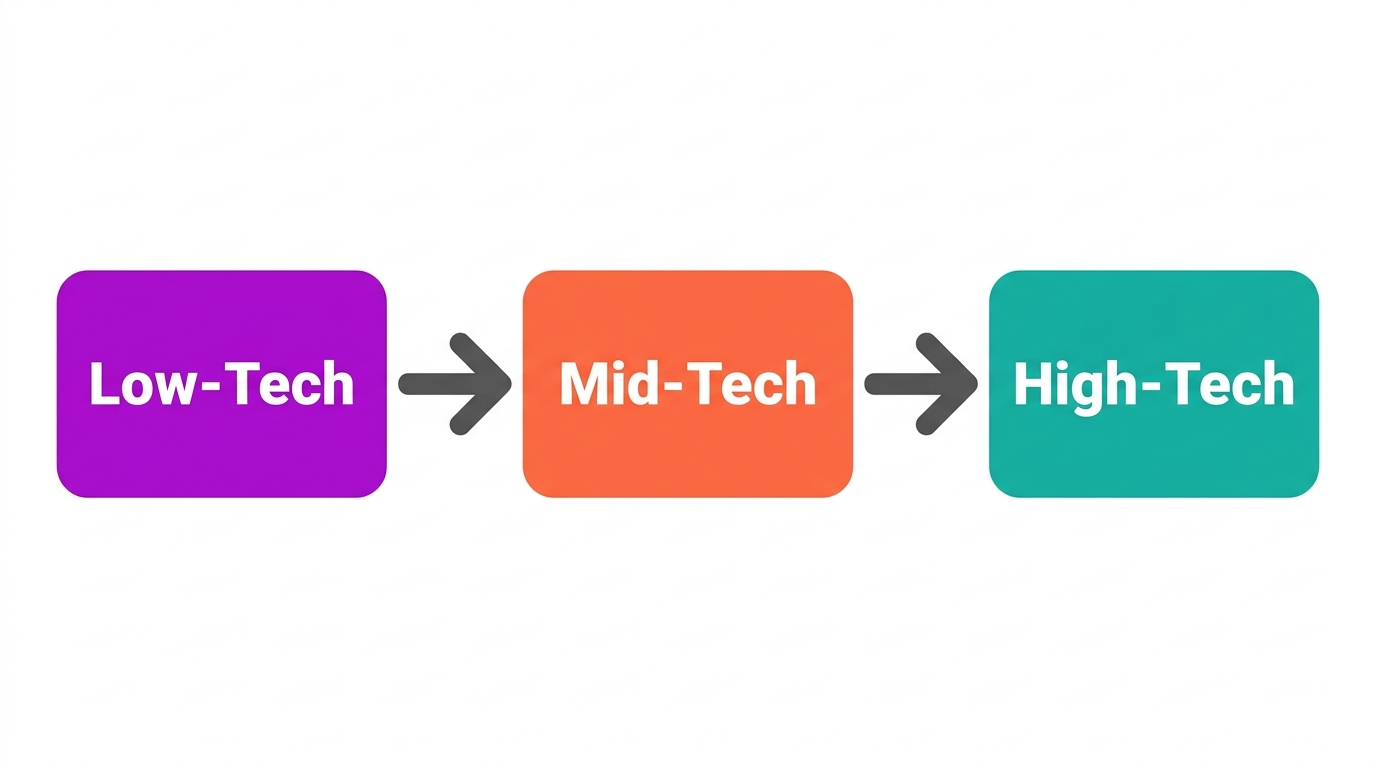 Low-Tech

Mid-Tech

High-Tech